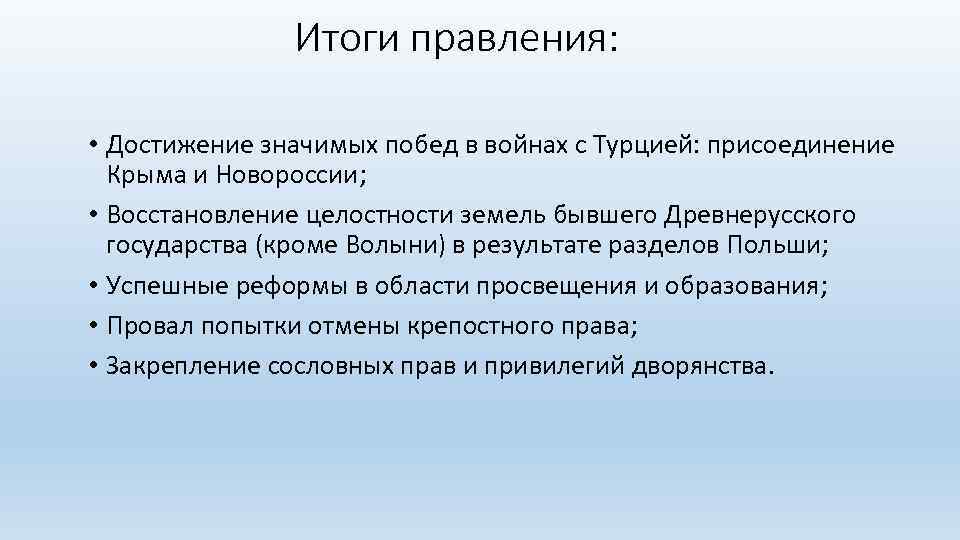 Итоги правления:

• Достижение значимых побед в войнах с Турцией: присоединение Крыма и Новороссии;
• Восстановление целостности земель бывшего Древнерусского государства (кроме Волыни) в результате разделов Польши;
• Успешные реформы в области просвещения и образования;
• Провал попытки отмены крепостного права;
• Закрепление сословных прав и привилегий дворянства.